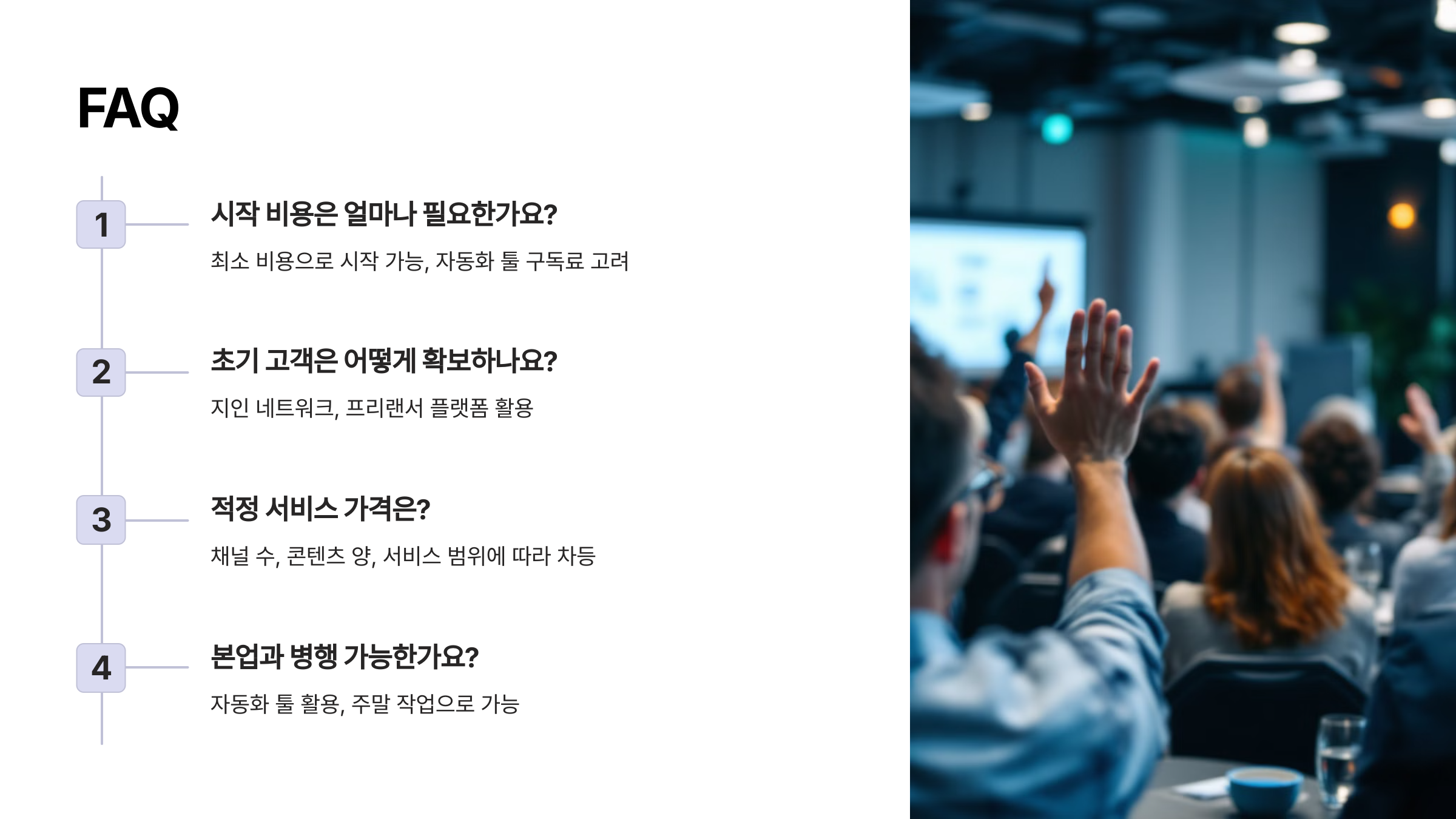 FAQ

1

시작 비용은 얼마나 필요한가요?

최소 비용으로 시작 가능, 자동화 툴 구독료 고려

2

초기 고객은 어떻게 확보하나요?

지인 네트워크, 프리랜서 플랫폼 활용

3

적정 서비스 가격은?

채널 수, 콘텐츠 양, 서비스 범위에 따라 차등

4

본업과 병행 가능한가요?

자동화 툴 활용, 주말 작업으로 가능